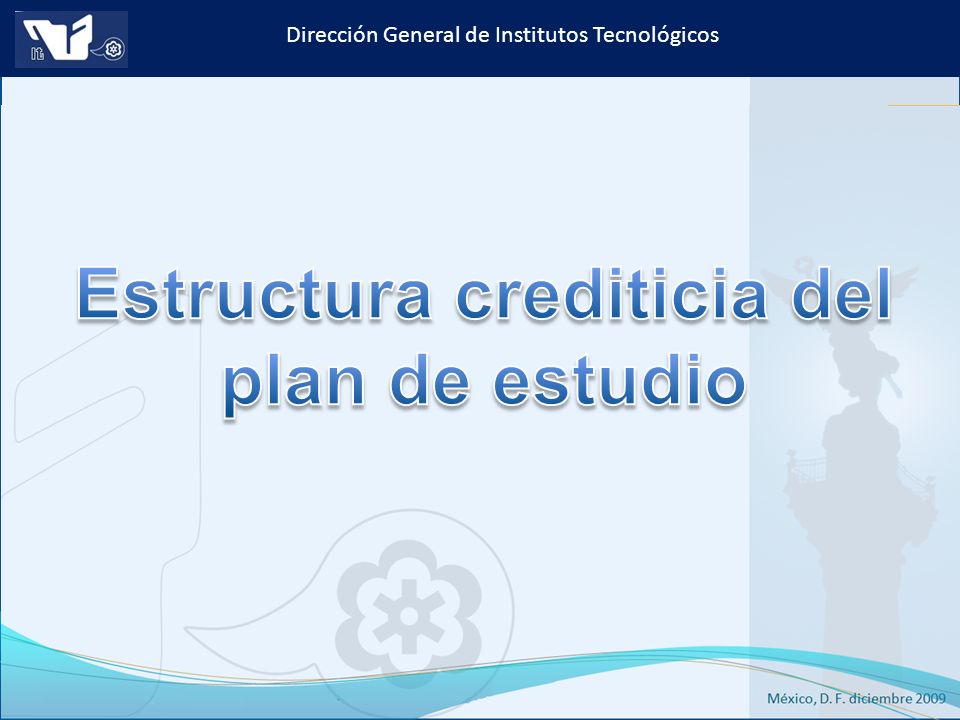 Dirección General de Institutos Tecnológicos

Estructura crediticia del plan de estudio

México, D. F. diciembre 2009